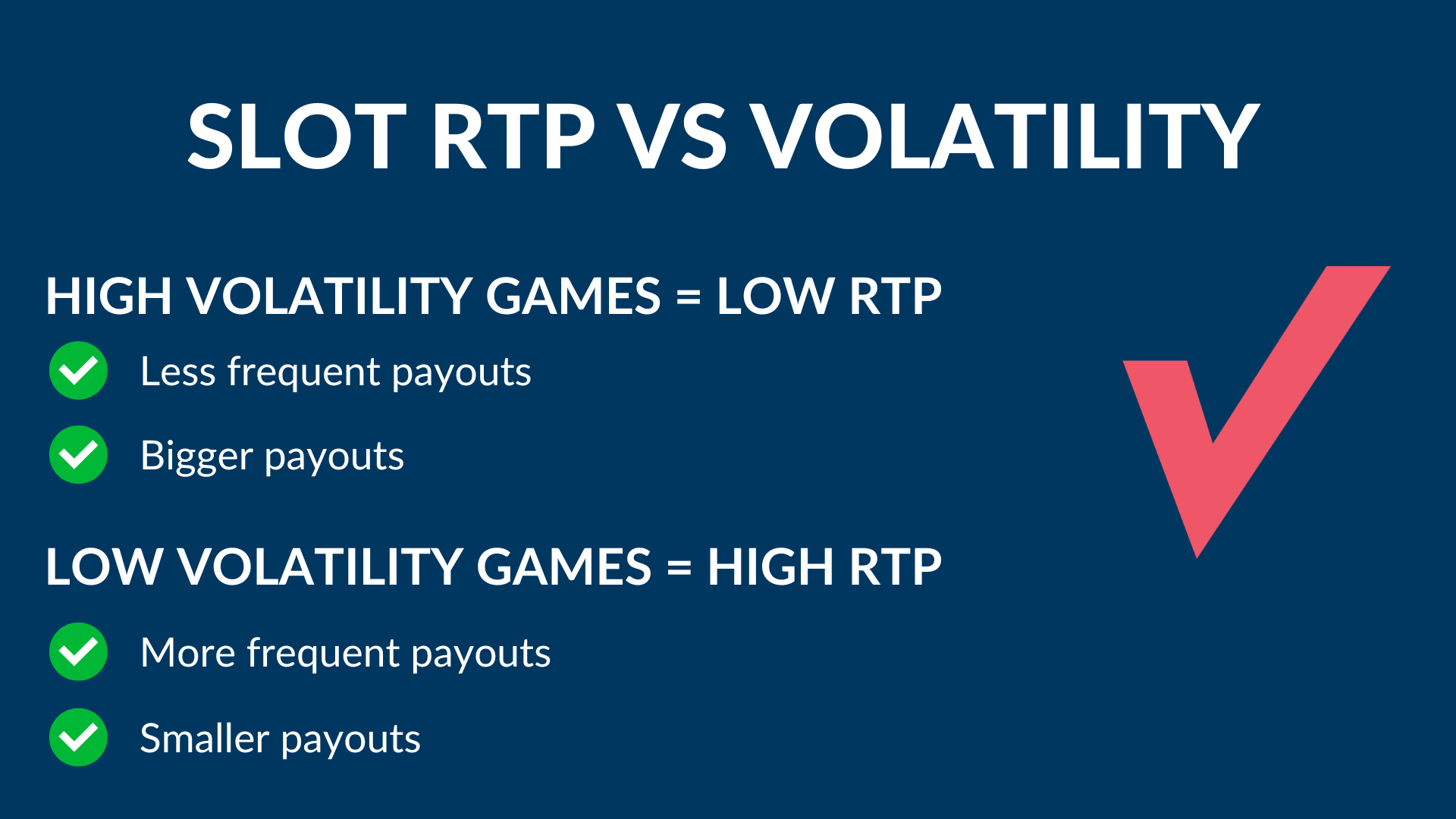 SLOT RTP VS VOLATILITY

HIGH VOLATILITY GAMES = LOW RTP

Less frequent payouts

Bigger payouts

LOW VOLATILITY GAMES = HIGH RTP

More frequent payouts

Smaller payouts